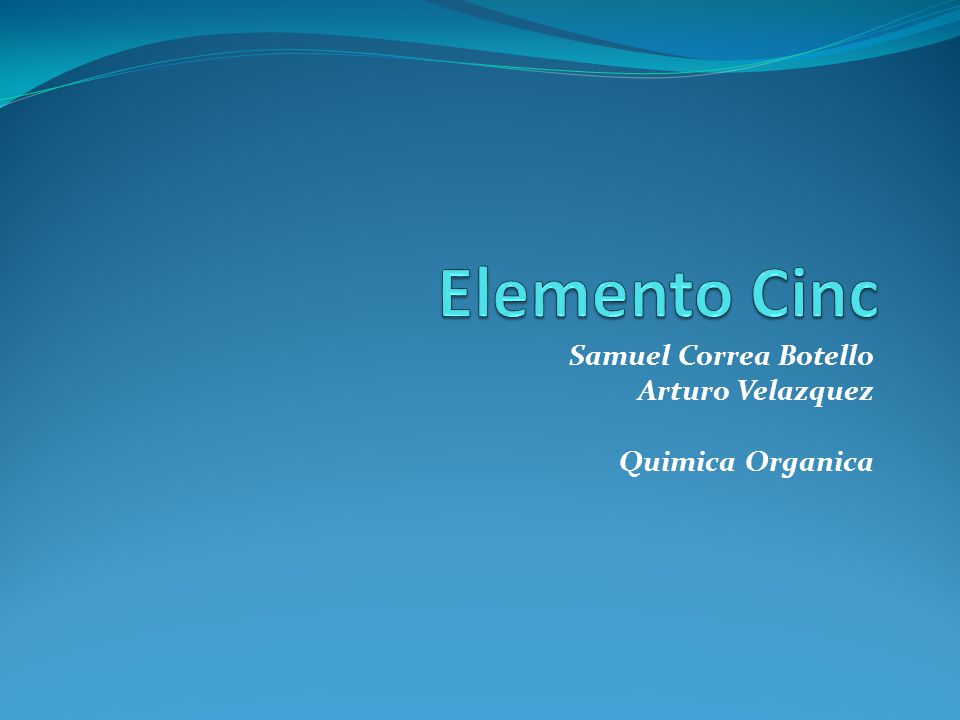 Elemento Cinc

Samuel Correa Botello
Arturo Velazquez

Quimica Organica